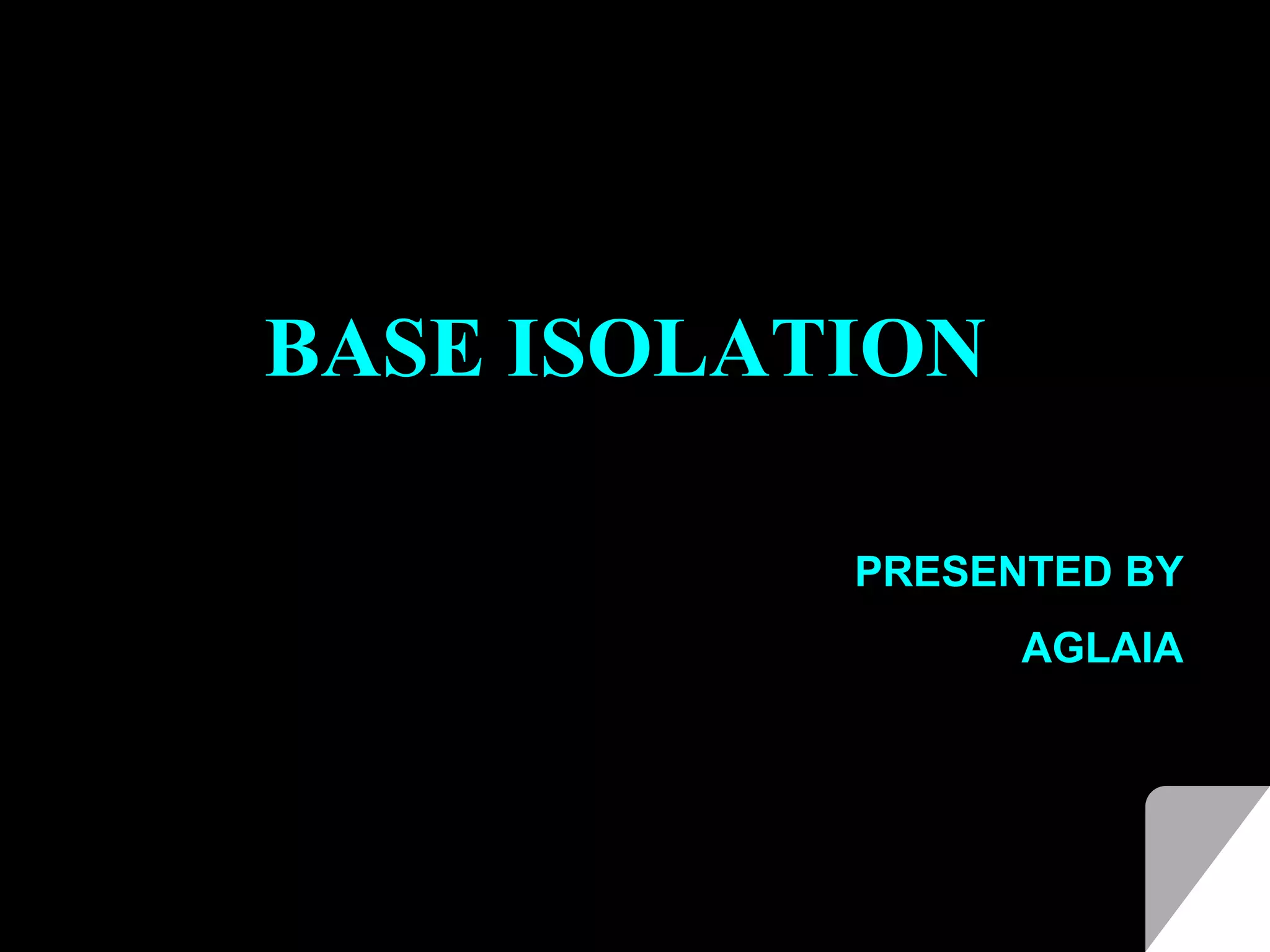 BASE ISOLATION

PRESENTED BY

AGLAIA